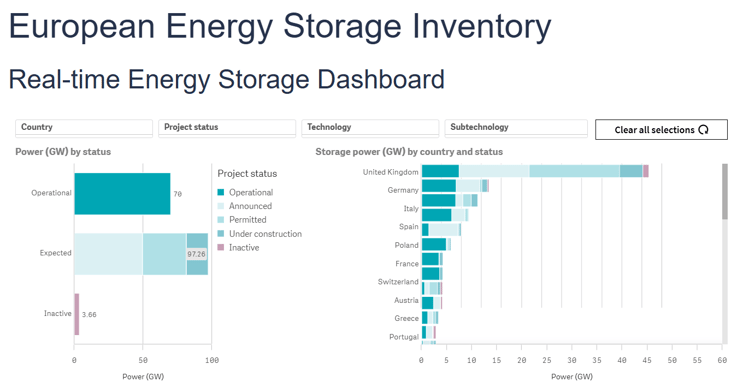 European Energy Storage Inventory

Real-time Energy Storage Dashboard

Country

Project status

Technology

Subtechnology

Clear all selections

Power (GW) by status

Operational
70

Expected
97.26

Inactive
3.66

0 50 100

Power (GW)

Project status
Operational
Announced
Permitted
Under construction
Inactive

Storage power (GW) by country and status

United Kingdom
Germany
Italy
Spain
Poland
France
Switzerland
Austria
Greece
Portugal

0 5 10 15 20 25 30 35 40 45 50 55 60

Power (GW)